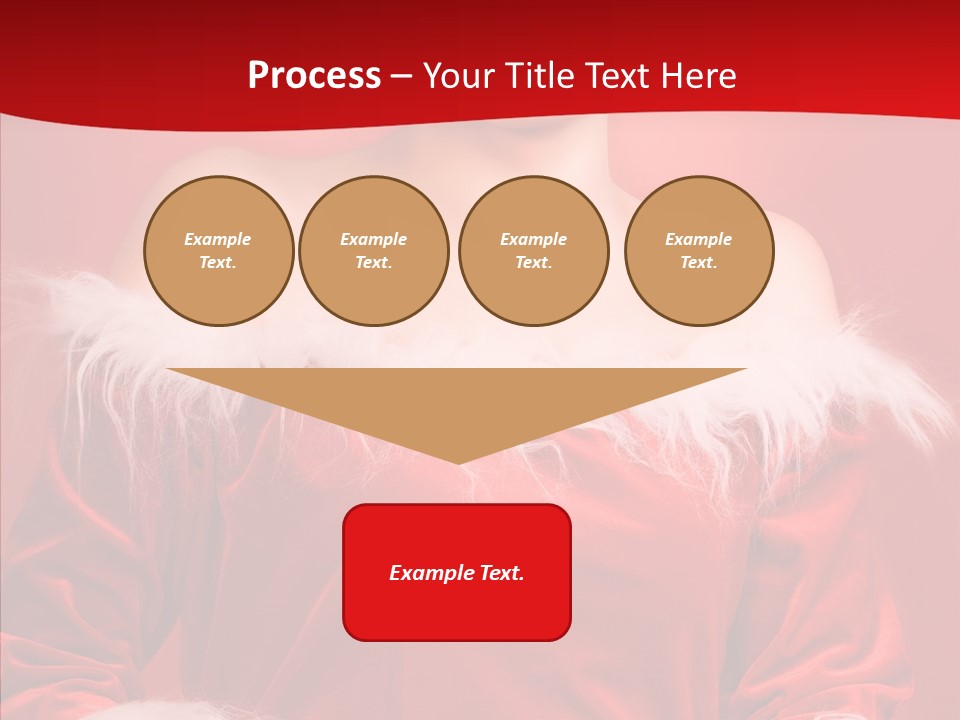 Process – Your Title Text Here

Example Text.

Example Text.

Example Text.

Example Text.

Example Text.